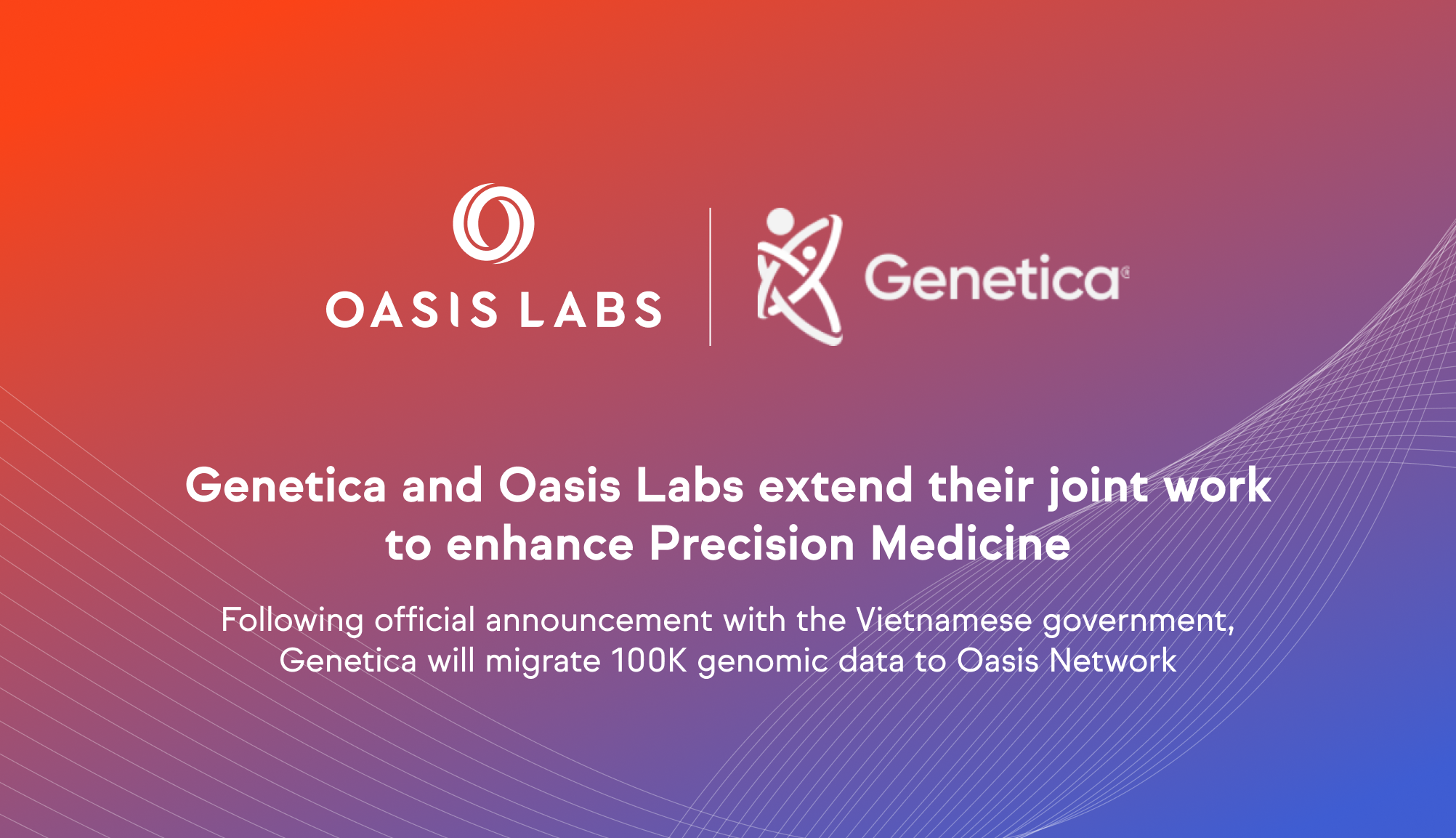 OASIS LABS

Genetica®

Genetica and Oasis Labs extend their joint work to enhance Precision Medicine

Following official announcement with the Vietnamese government, Genetica will migrate 100K genomic data to Oasis Network